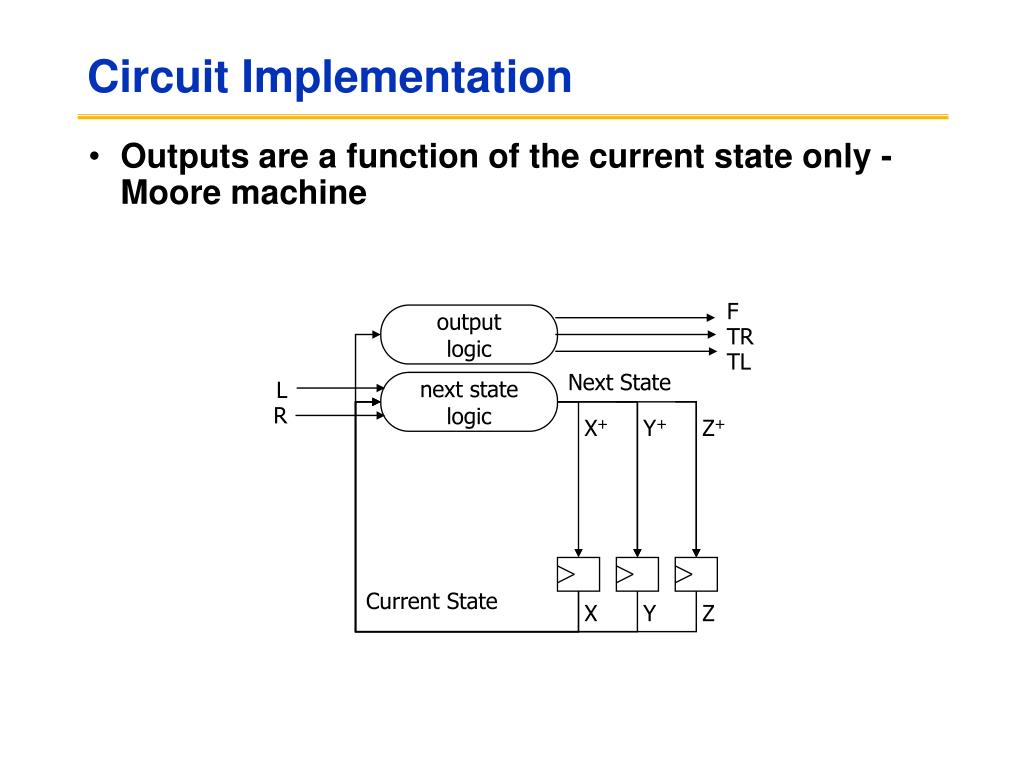 Circuit Implementation

• Outputs are a function of the current state only - Moore machine

output logic

F
TR
TL

L
R

next state logic

Next State

$X^+$ $Y^+$ $Z^+$

Current State

X Y Z